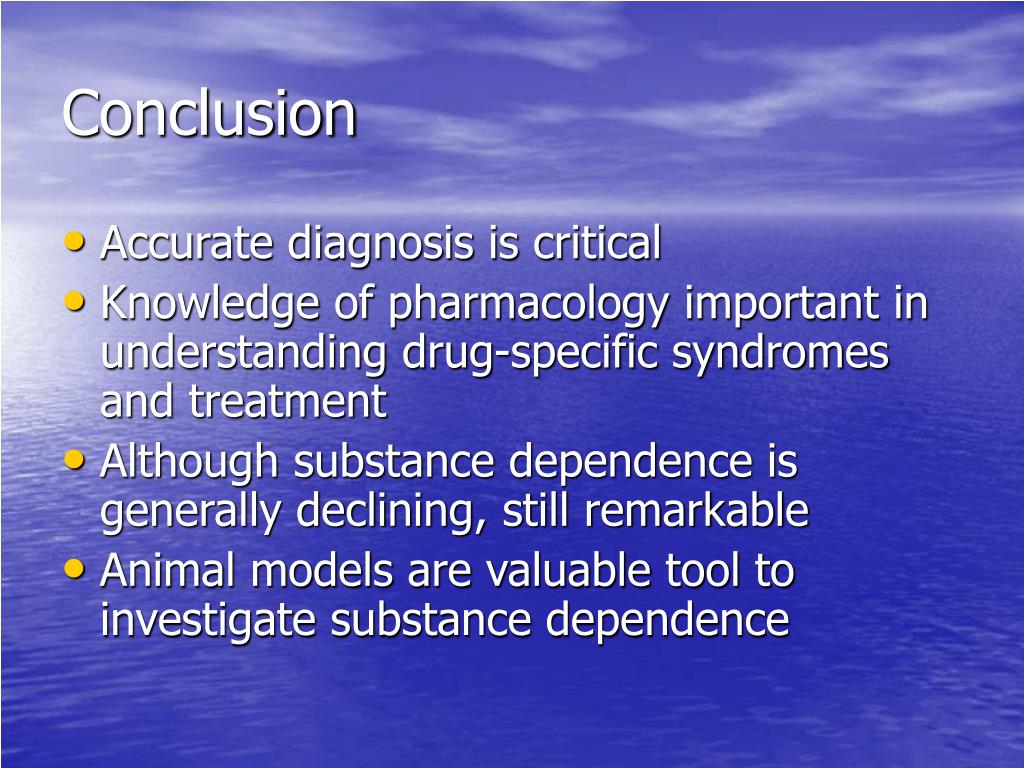 Conclusion

• Accurate diagnosis is critical
• Knowledge of pharmacology important in understanding drug-specific syndromes and treatment
• Although substance dependence is generally declining, still remarkable
• Animal models are valuable tool to investigate substance dependence